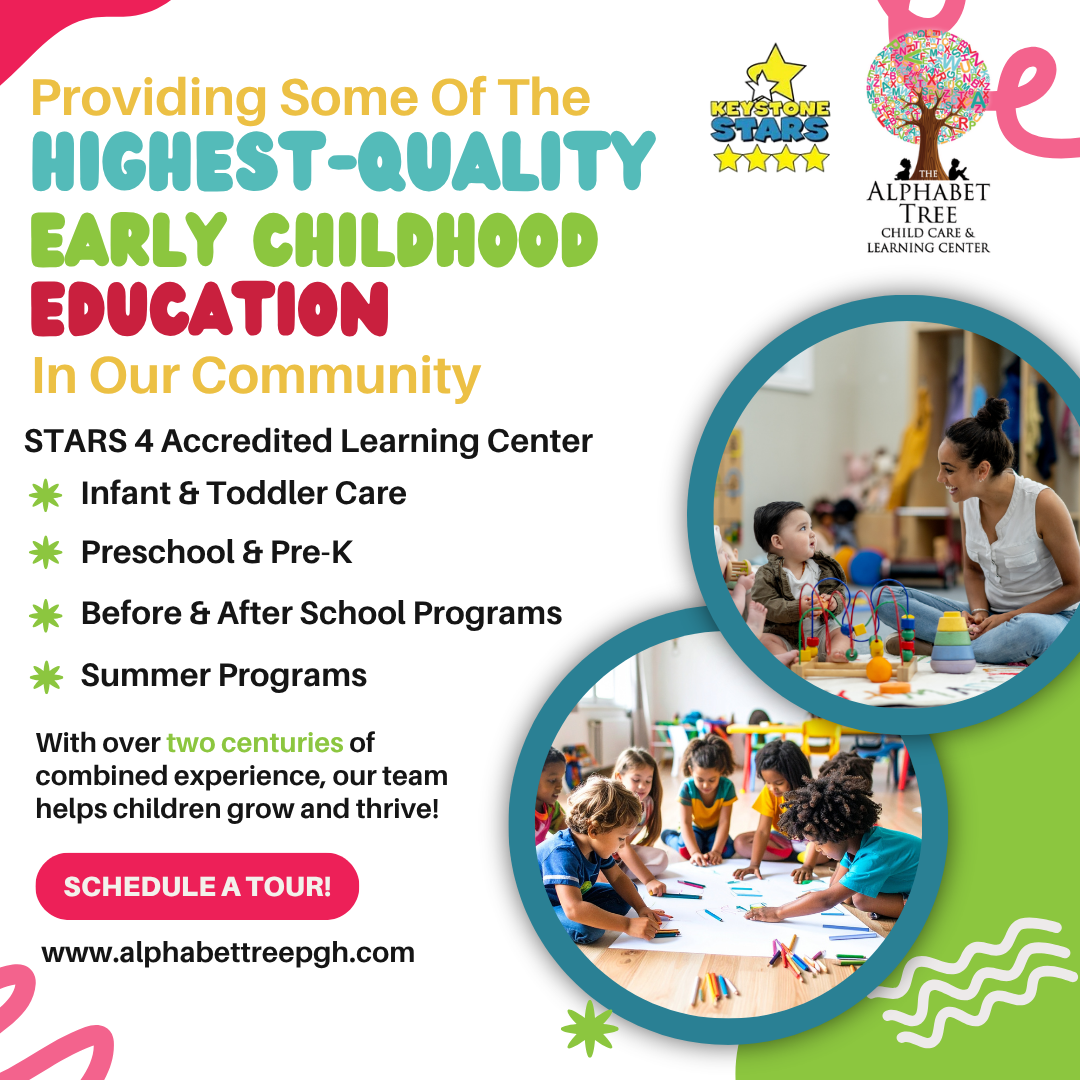 Providing Some Of The
HIGHEST-QUALITY
EARLY CHILDHOOD
EDUCATION
In Our Community

KEYSTONE STARS

THE ALPHABET TREE
CHILD CARE & LEARNING CENTER

STARS 4 Accredited Learning Center

Infant & Toddler Care

Preschool & Pre-K

Before & After School Programs

Summer Programs

With over two centuries of combined experience, our team helps children grow and thrive!

SCHEDULE A TOUR!

www.alphabettreepgh.com